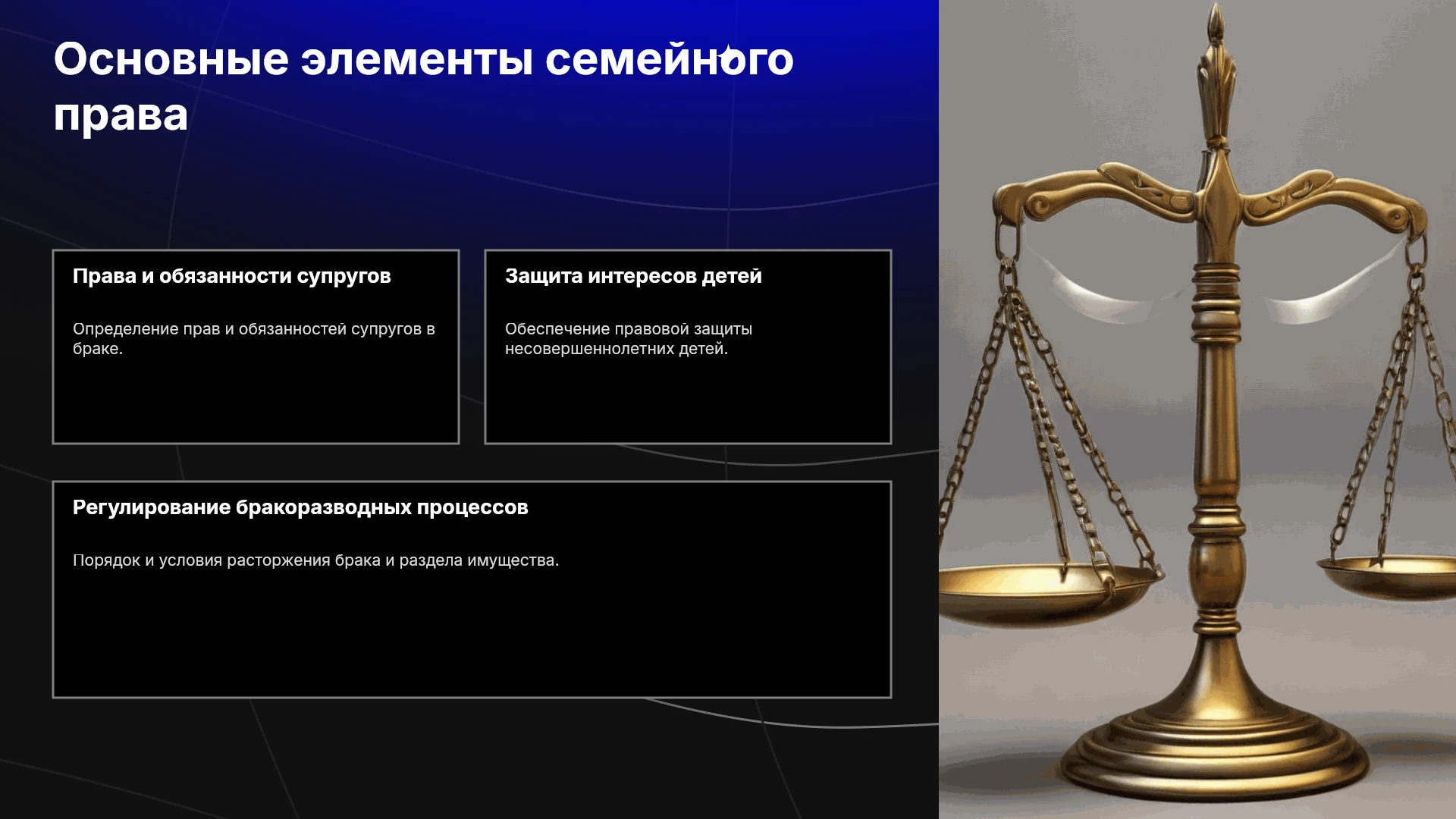 Основные элементы семейного права

Права и обязанности супругов

Определение прав и обязанностей супругов в браке.

Защита интересов детей

Обеспечение правовой защиты несовершеннолетних детей.

Регулирование бракоразводных процессов

Порядок и условия расторжения брака и раздела имущества.